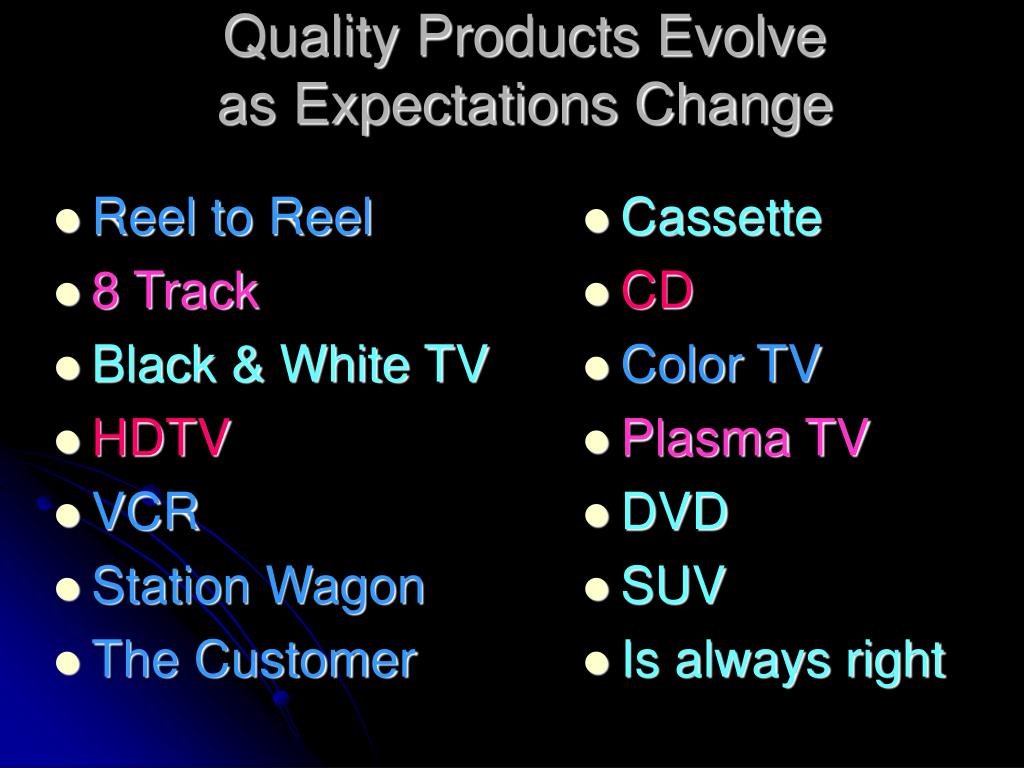 Quality Products Evolve
as Expectations Change

- Reel to Reel
- 8 Track
- Black & White TV
- HDTV
- VCR
- Station Wagon
- The Customer

- Cassette
- CD
- Color TV
- Plasma TV
- DVD
- SUV
- Is always right